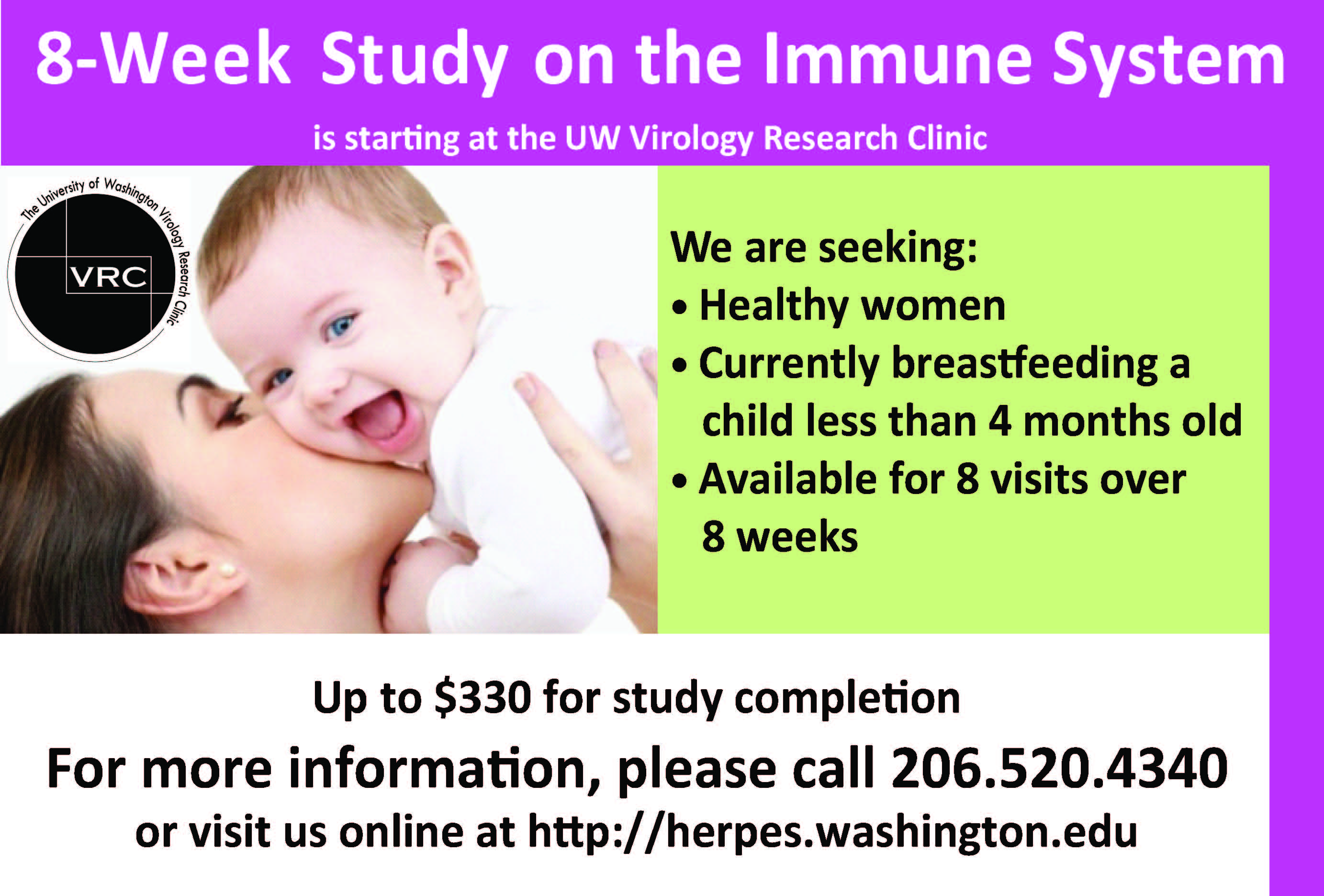 8-Week Study on the Immune System

is starting at the UW Virology Research Clinic

The University of Washington Virology Research Clinic

VRC

We are seeking:
• Healthy women
• Currently breastfeeding a child less than 4 months old
• Available for 8 visits over 8 weeks

Up to $330 for study completion

For more information, please call 206.520.4340

or visit us online at http://herpes.washington.edu